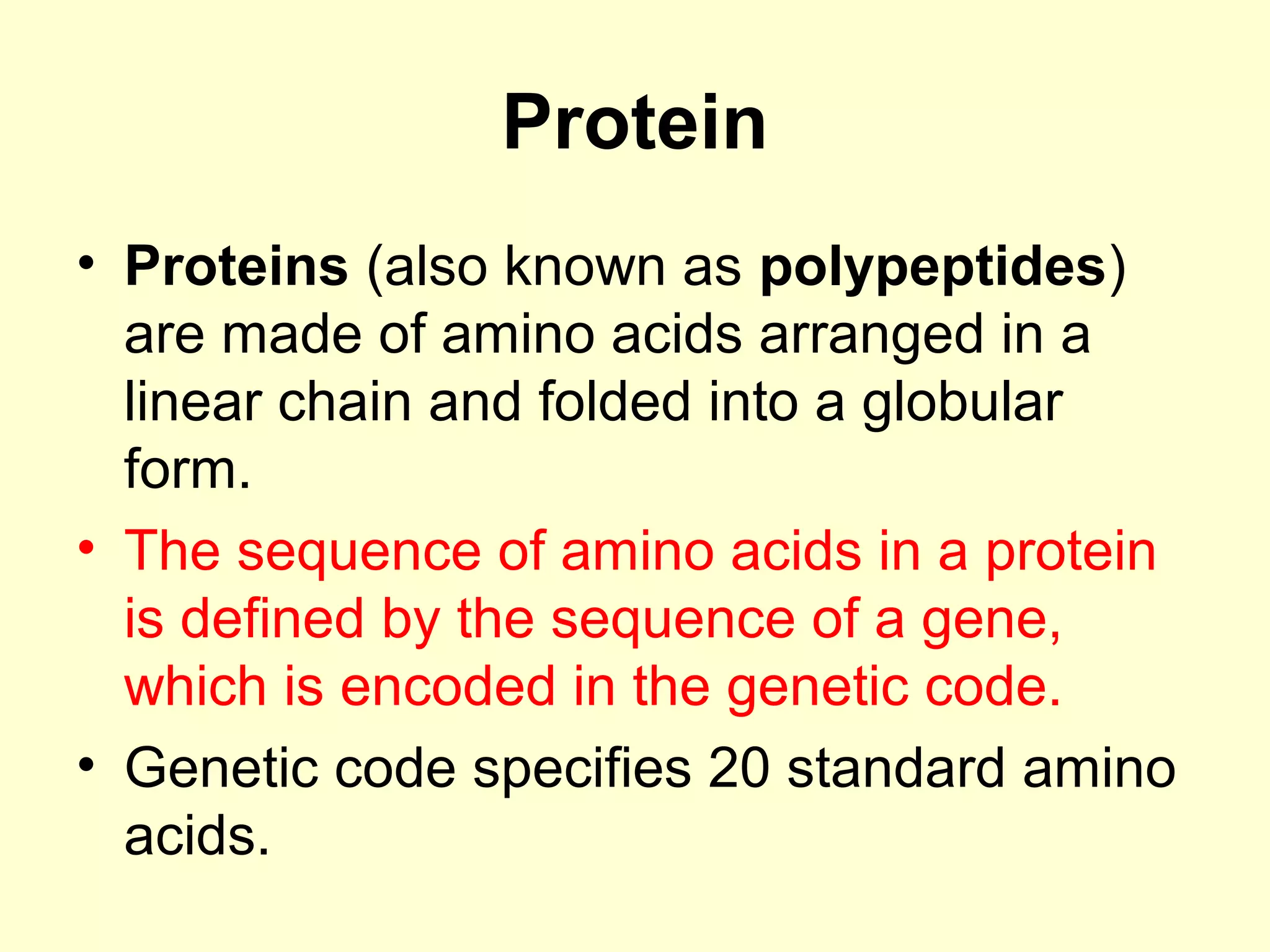 Protein

• Proteins (also known as polypeptides) are made of amino acids arranged in a linear chain and folded into a globular form.

• The sequence of amino acids in a protein is defined by the sequence of a gene, which is encoded in the genetic code.

• Genetic code specifies 20 standard amino acids.